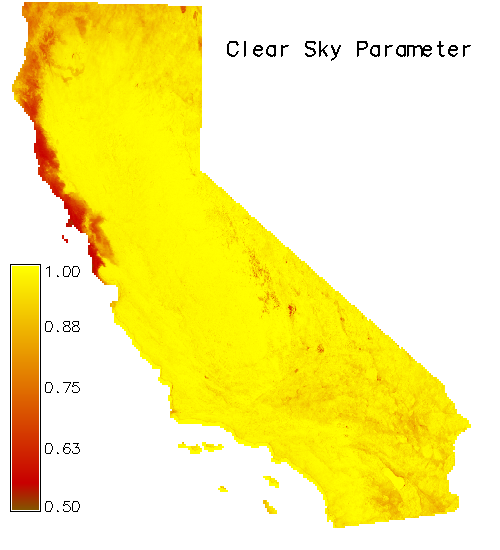 Clear Sky Parameter

1.00
0.88
0.75
0.63
0.50